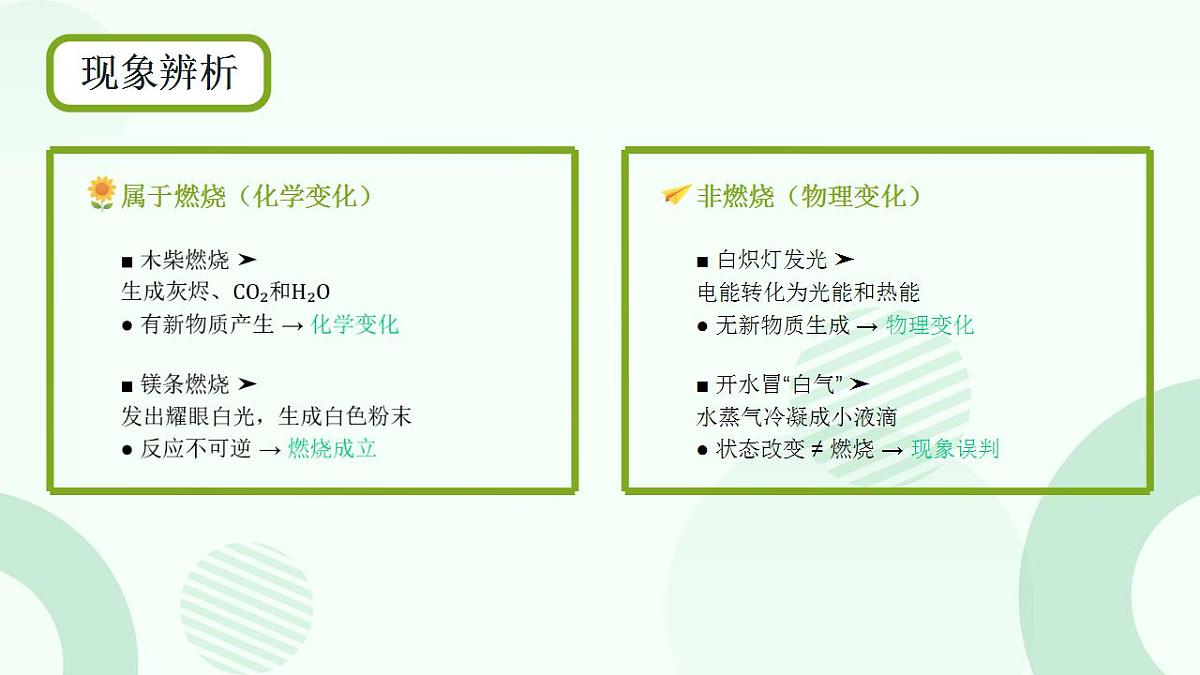 现象辨析

属于燃烧（化学变化）

■ 木柴燃烧 ➤
生成灰烬、$CO_2$和$H_2O$
● 有新物质产生 → 化学变化

■ 镁条燃烧 ➤
发出耀眼白光，生成白色粉末
● 反应不可逆 → 燃烧成立

非燃烧（物理变化）

■ 白炽灯发光 ➤
电能转化为光能和热能
● 无新物质生成 → 物理变化

■ 开水冒“白气” ➤
水蒸气冷凝成小液滴
● 状态改变 ≠ 燃烧 → 现象误判